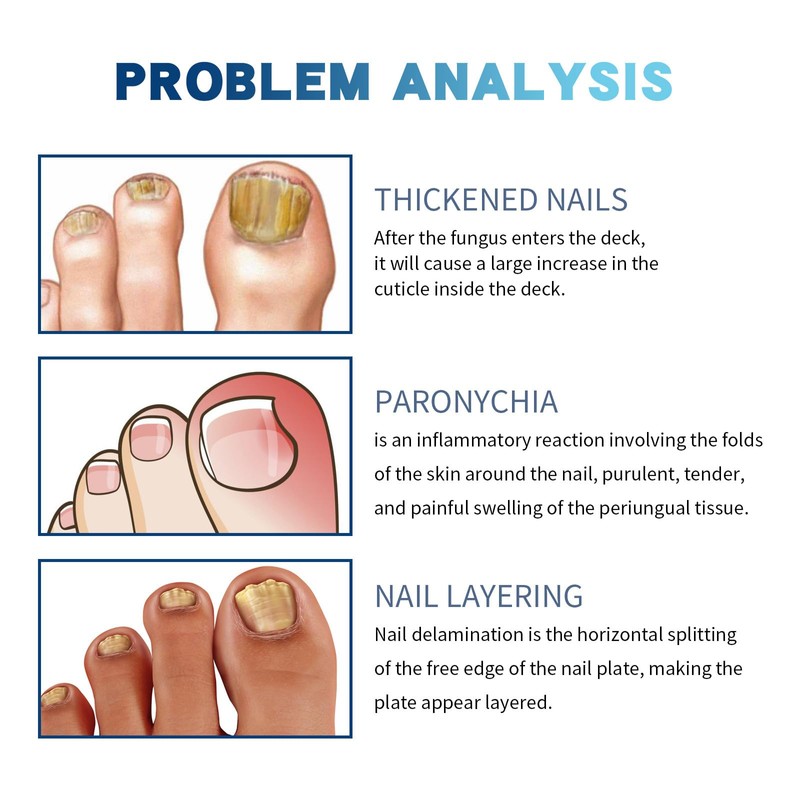 PROBLEM ANALYSIS

THICKENED NAILS

After the fungus enters the deck, it will cause a large increase in the cuticle inside the deck.

PARONYCHIA

is an inflammatory reaction involving the folds of the skin around the nail, purulent, tender, and painful swelling of the periungual tissue.

NAIL LAYERING

Nail delamination is the horizontal splitting of the free edge of the nail plate, making the plate appear layered.